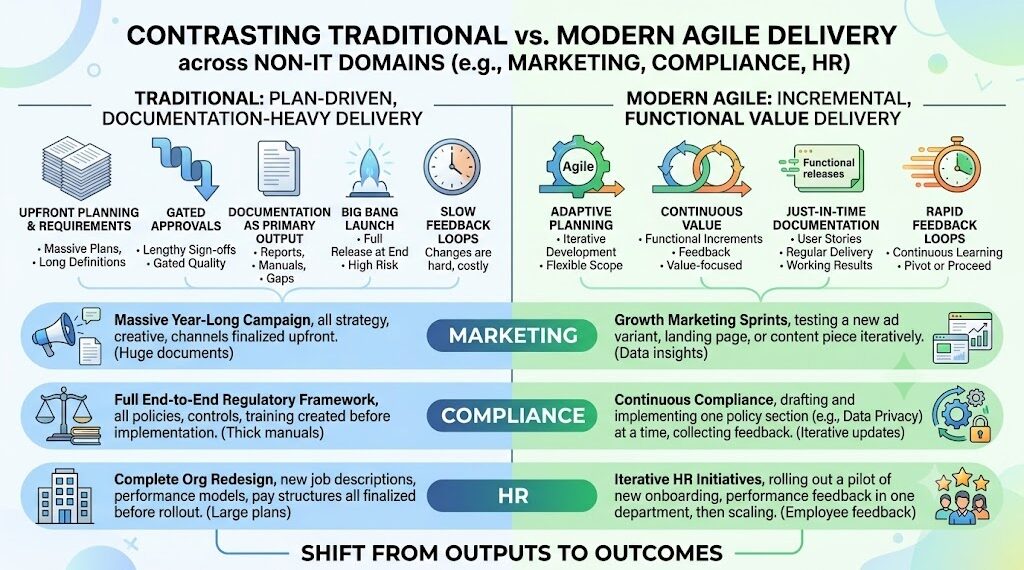 CONTRASTING TRADITIONAL vs. MODERN AGILE DELIVERY
across NON-IT DOMAINS (e.g., MARKETING, COMPLIANCE, HR)

TRADITIONAL: PLAN-DRIVEN, DOCUMENTATION-HEAVY DELIVERY

UPFRONT PLANNING & REQUIREMENTS
• Massive Plans,
• Long Definitions

GATED APPROVALS
• Lengthy Sign-offs
• Gated Quality

DOCUMENTATION AS PRIMARY OUTPUT
• Reports,
• Manuals,
• Gaps

BIG BANG LAUNCH
• Full Release at End
• High Risk

SLOW FEEDBACK LOOPS
Changes are hard, costly

MODERN AGILE: INCREMENTAL, FUNCTIONAL VALUE DELIVERY

Agile
ADAPTIVE PLANNING
• Iterative Development
• Flexible Scope

CONTINUOUS VALUE
• Functional Increments
• Feedback
• Value-focused

Functional releases
JUST-IN-TIME DOCUMENTATION
• User Stories
• Regular Delivery
• Working Results

RAPID FEEDBACK LOOPS
• Continuous Learning
• Pivot or Proceed

Massive Year-Long Campaign, all strategy, creative, channels finalized upfront. (Huge documents)

MARKETING

Growth Marketing Sprints, testing a new ad variant, landing page, or content piece iteratively. (Data insights)

Full End-to-End Regulatory Framework, all policies, controls, training created before implementation. (Thick manuals)

COMPLIANCE

Continuous Compliance, drafting and implementing one policy section (e.g., Data Privacy) at a time, collecting feedback. (Iterative updates)

Complete Org Redesign, new job descriptions, performance models, pay structures all finalized before rollout. (Large plans)

HR

Iterative HR Initiatives, rolling out a pilot of new onboarding, performance feedback in one department, then scaling. (Employee feedback)

SHIFT FROM OUTPUTS TO OUTCOMES